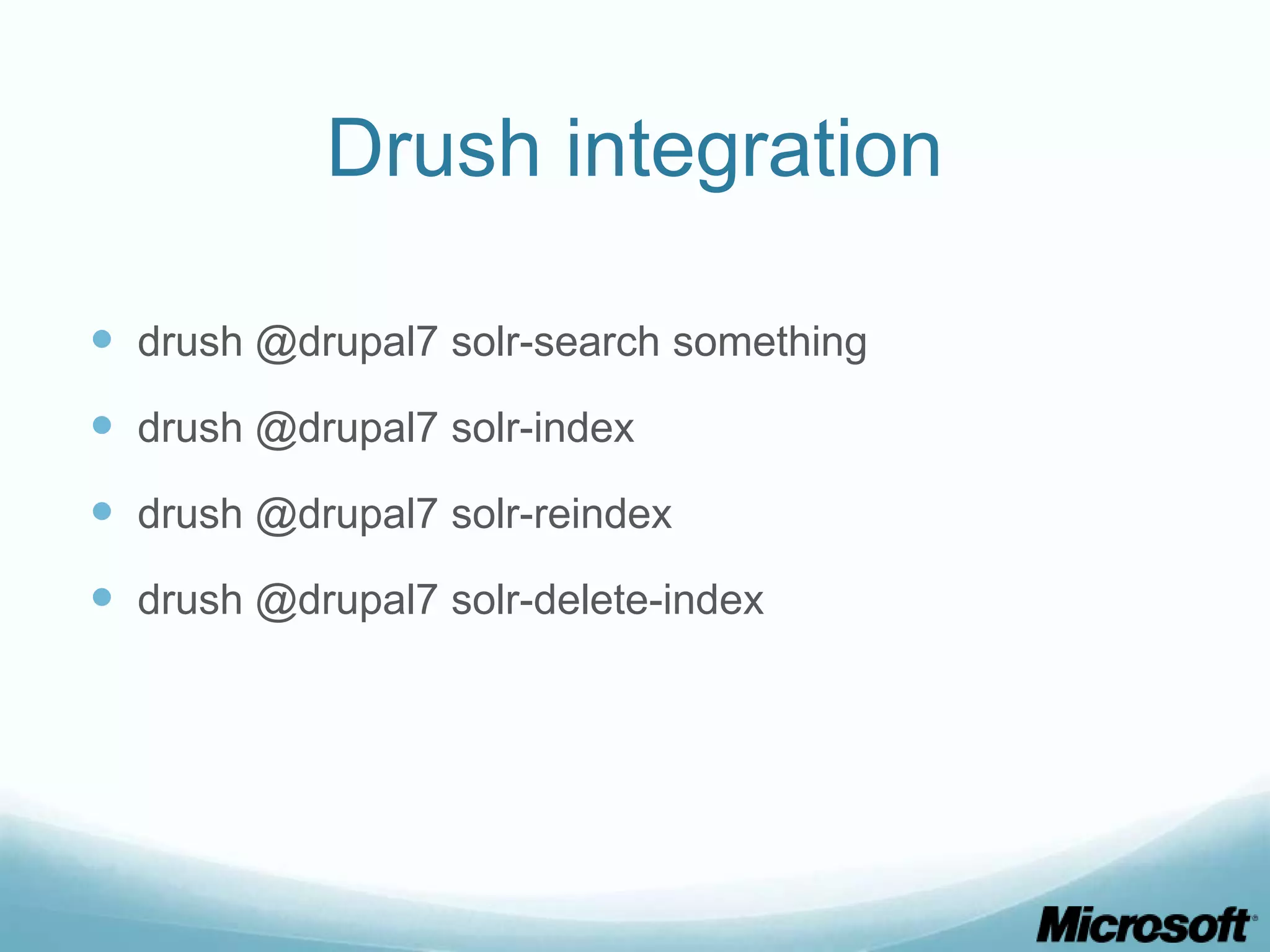 Drush integration

- drush @drupal7 solr-search something
- drush @drupal7 solr-index
- drush @drupal7 solr-reindex
- drush @drupal7 solr-delete-index

Microsoft®